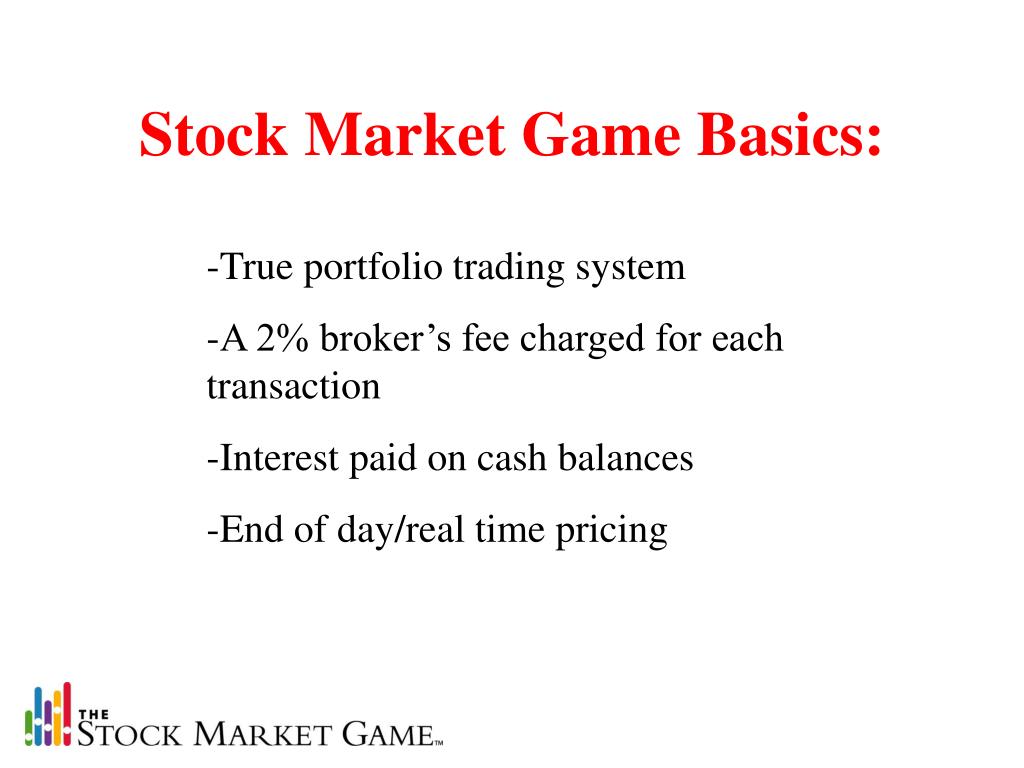 Stock Market Game Basics:

-True portfolio trading system

-A 2% broker's fee charged for each transaction

-Interest paid on cash balances

-End of day/real time pricing

THE STOCK MARKET GAME™